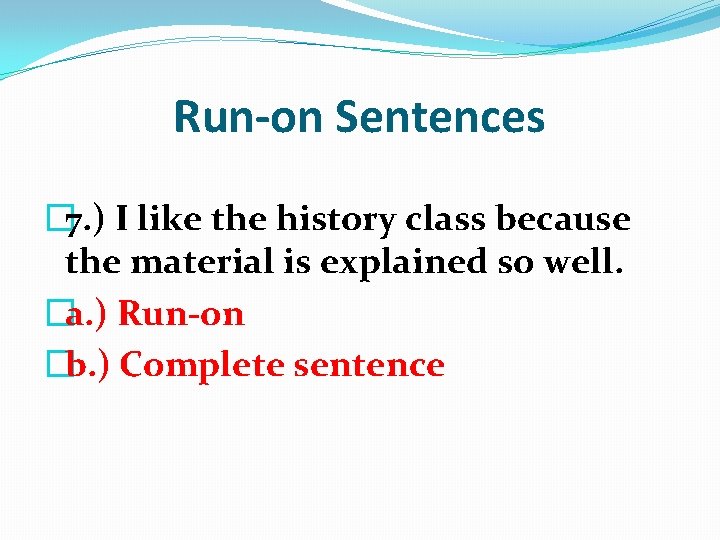 Run-on Sentences

7.) I like the history class because the material is explained so well.

a.) Run-on

b.) Complete sentence